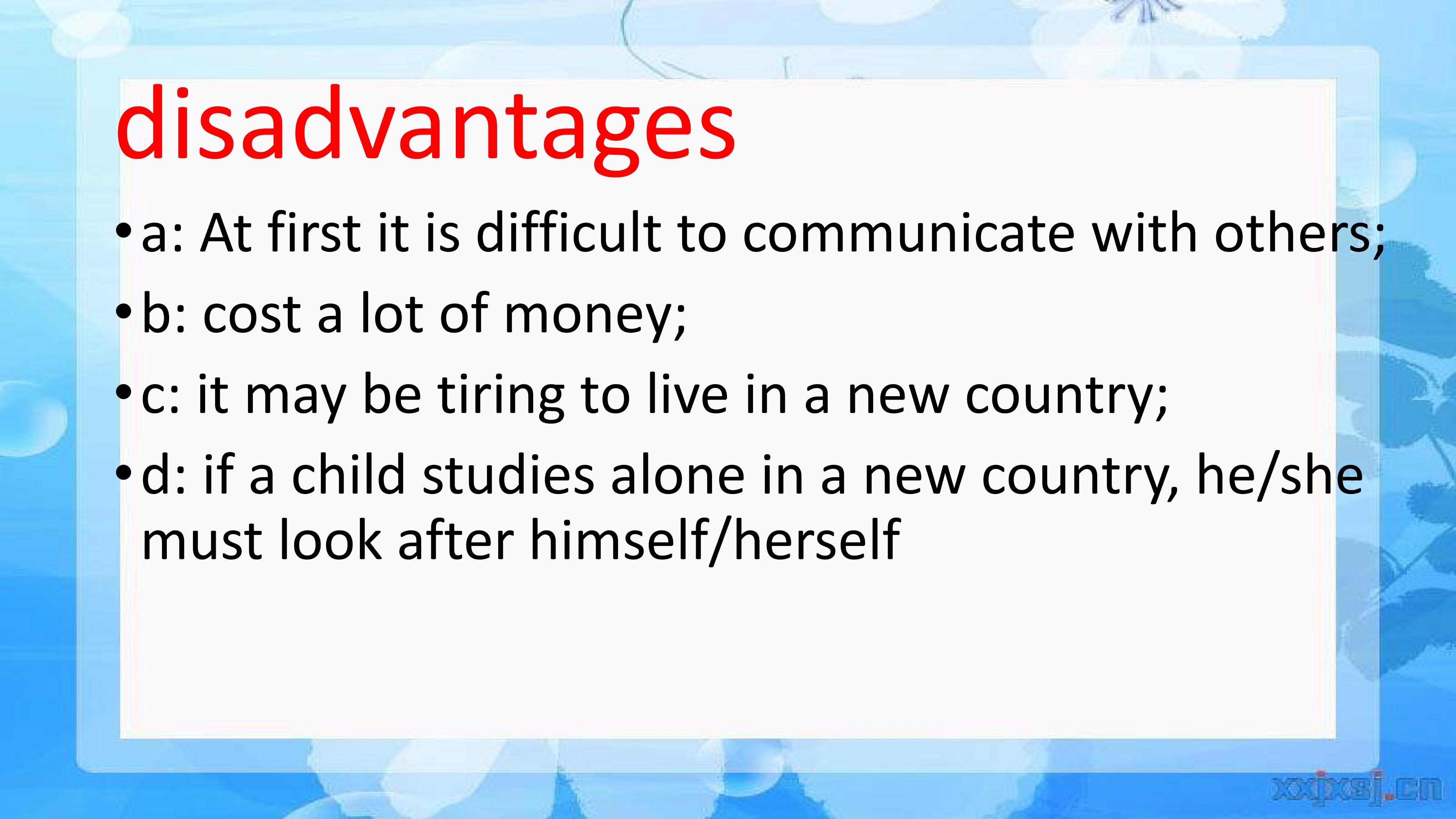 disadvantages

• a: At first it is difficult to communicate with others;
• b: cost a lot of money;
• c: it may be tiring to live in a new country;
• d: if a child studies alone in a new country, he/she must look after himself/herself

xxjxsj.cn